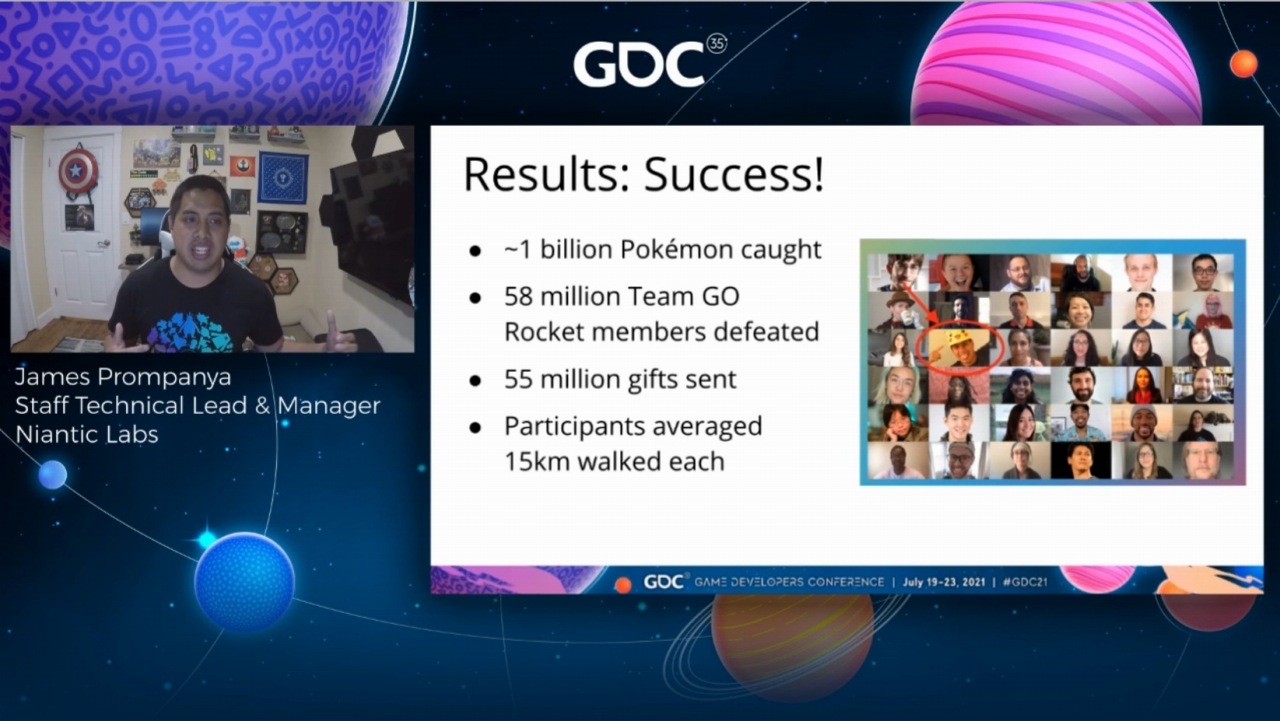 GDC 35

James Prompanya
Staff Technical Lead & Manager
Niantic Labs

Results: Success!

- ~1 billion Pokémon caught
- 58 million Team GO Rocket members defeated
- 55 million gifts sent
- Participants averaged 15km walked each

GDC GAME DEVELOPERS CONFERENCE | July 19-23, 2021 | #GDC21